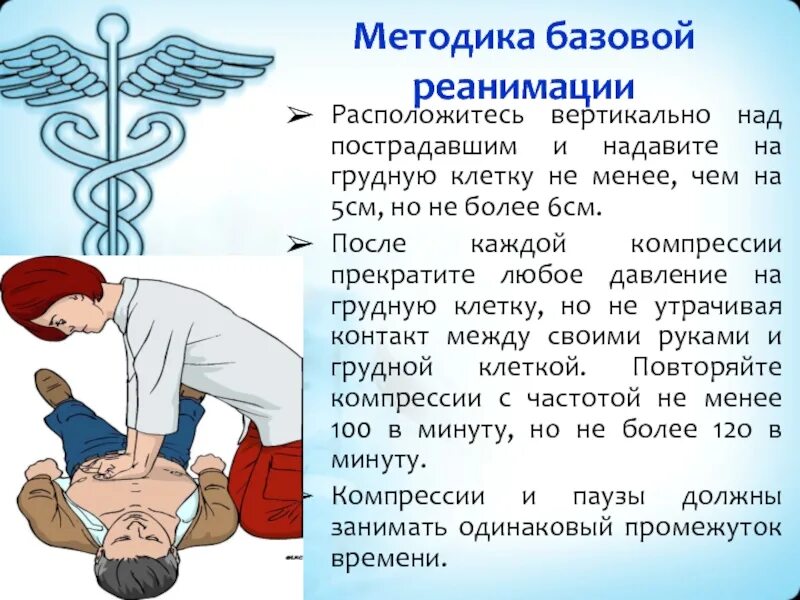 Методика базовой реанимации

➢ Расположитесь вертикально над пострадавшим и надавите на грудную клетку не менее, чем на 5см, но не более 6см.

➢ После каждой компрессии прекратите любое давление на грудную клетку, но не утрачивая контакт между своими руками и грудной клеткой. Повторяйте компрессии с частотой не менее 100 в минуту, но не более 120 в минуту.

➢ Компрессии и паузы должны занимать одинаковый промежуток времени.